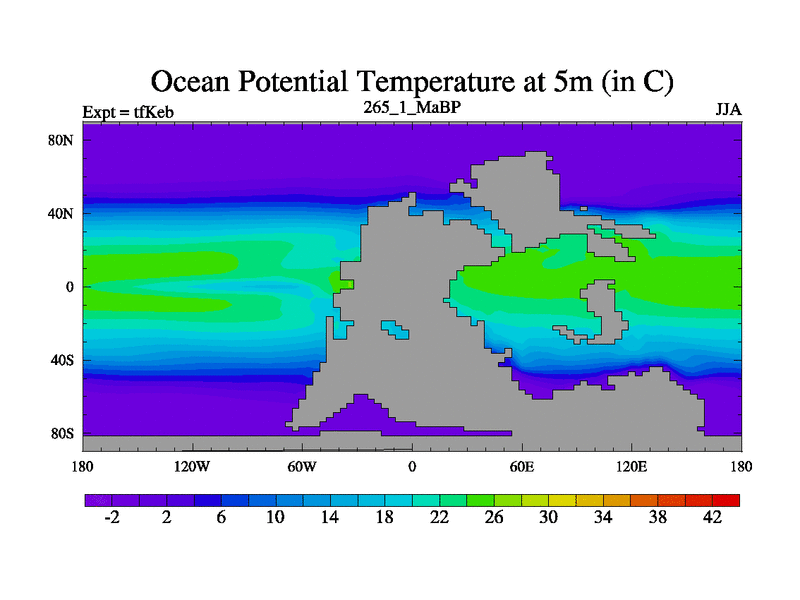 Ocean Potential Temperature at 5m (in C)

Expt = tfKeb

265_1_MaBP

JJA

80N
40N
0
40S
80S

180
120W
60W
0
60E
120E
180

-2
2
6
10
14
18
22
26
30
34
38
42